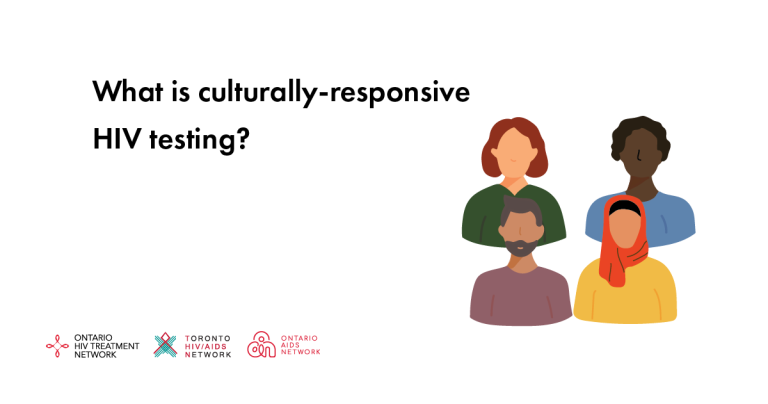 What is culturally-responsive HIV testing?

ONTARIO HIV TREATMENT NETWORK

TORONTO HIV/AIDS NETWORK

ONTARIO AIDS NETWORK